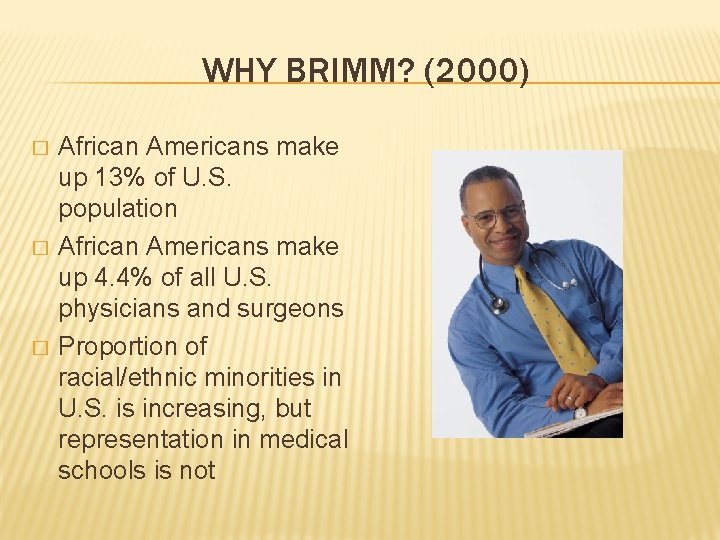 WHY BRIMM? (2000)

□ African Americans make up 13% of U.S. population

□ African Americans make up 4.4% of all U.S. physicians and surgeons

□ Proportion of racial/ethnic minorities in U.S. is increasing, but representation in medical schools is not